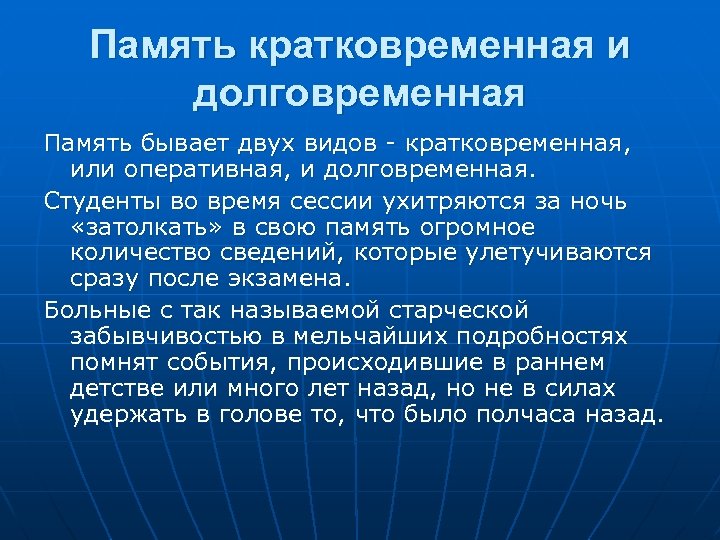 Память кратковременная и долговременная

Память бывает двух видов - кратковременная, или оперативная, и долговременная.

Студенты во время сессии ухитряются за ночь «затолкать» в свою память огромное количество сведений, которые улетучиваются сразу после экзамена.

Больные с так называемой старческой забывчивостью в мельчайших подробностях помнят события, происходившие в раннем детстве или много лет назад, но не в силах удержать в голове то, что было полчаса назад.